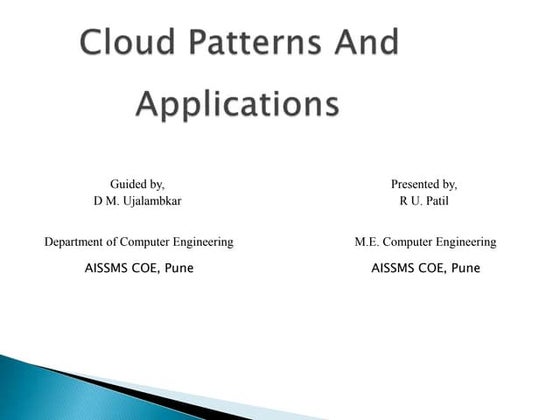 Cloud Patterns And Applications

Guided by,
D M. Ujalambkar

Department of Computer Engineering

AISSMS COE, Pune

Presented by,
R U. Patil

M.E. Computer Engineering

AISSMS COE, Pune